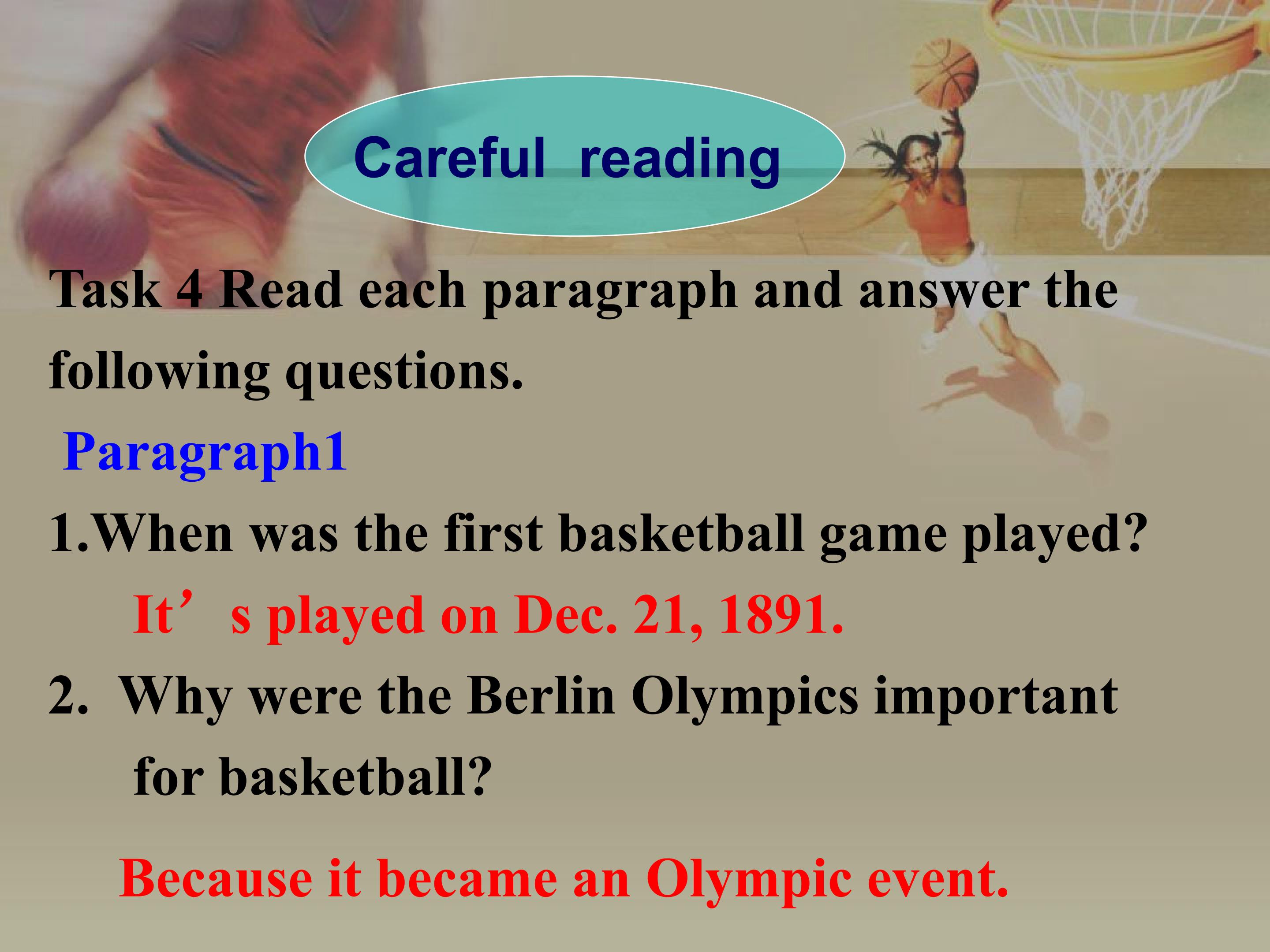 Careful reading

Task 4 Read each paragraph and answer the following questions.

Paragraph1

1.When was the first basketball game played?

It’s played on Dec. 21, 1891.

2. Why were the Berlin Olympics important for basketball?

Because it became an Olympic event.